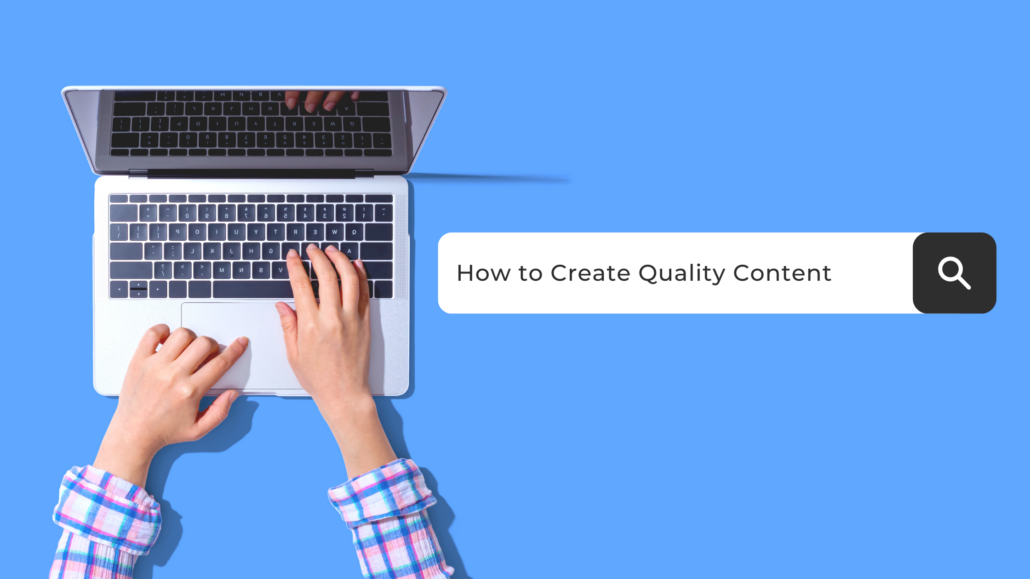 How to Create Quality Content